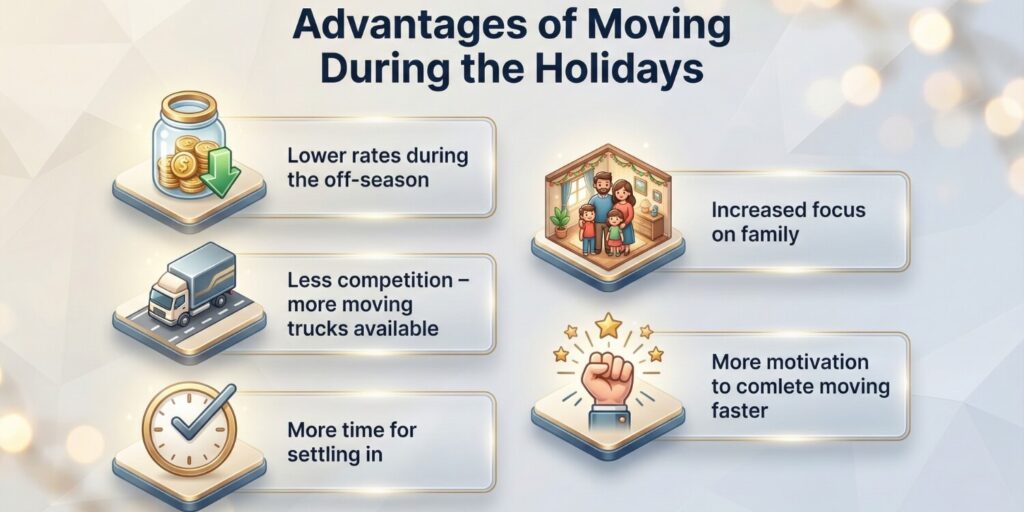 Advantages of Moving During the Holidays

Lower rates during the off-season

Less competition – more moving trucks available

More time for settling in

Increased focus on family

More motivation to comlete moving faster